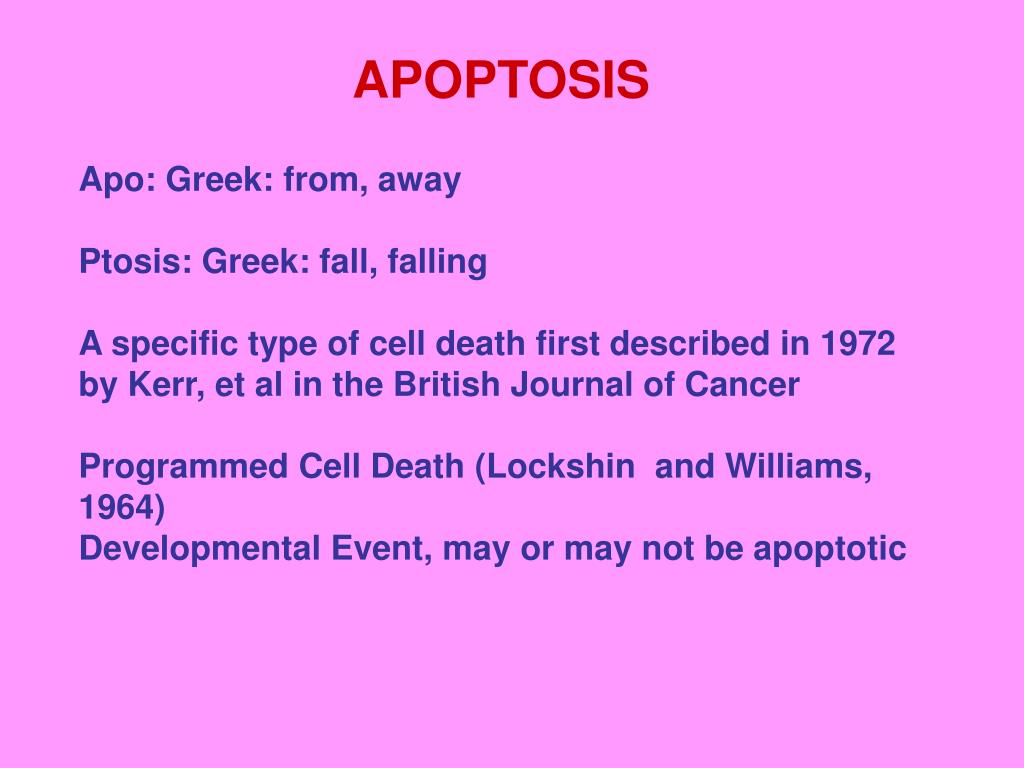 APOPTOSIS

Apo: Greek: from, away

Ptosis: Greek: fall, falling

A specific type of cell death first described in 1972 by Kerr, et al in the British Journal of Cancer

Programmed Cell Death (Lockshin and Williams, 1964)
Developmental Event, may or may not be apoptotic